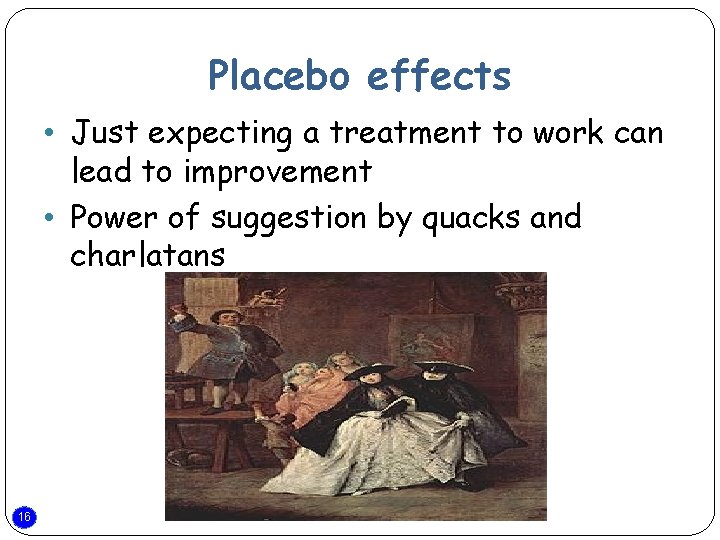 Placebo effects

• Just expecting a treatment to work can lead to improvement
• Power of suggestion by quacks and charlatans

16